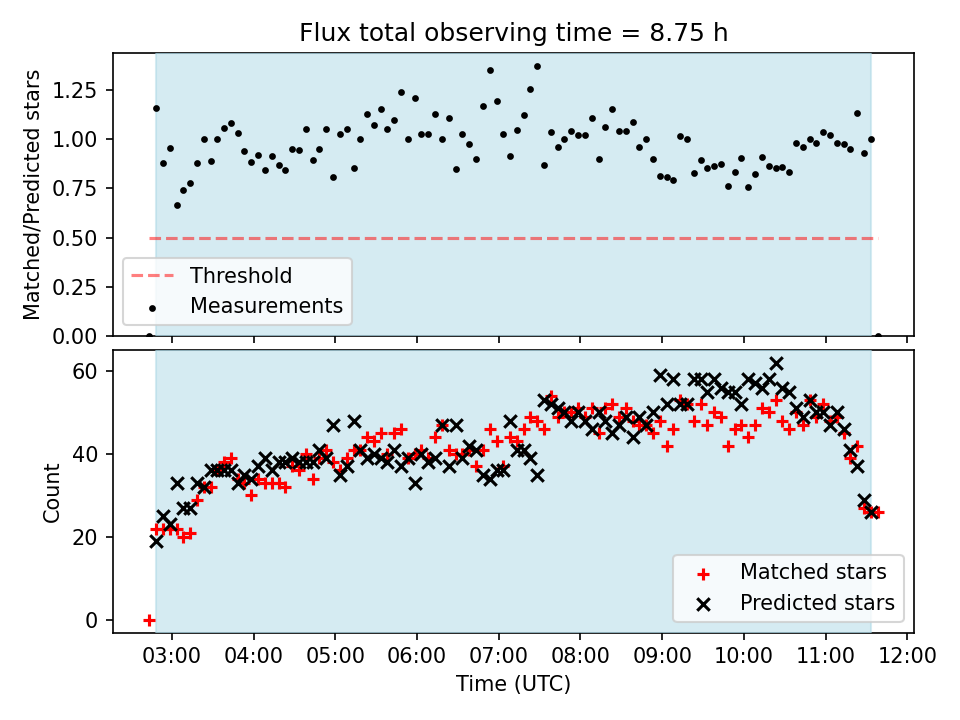 Flux total observing time = 8.75 h

Matched/Predicted stars

1.25
1.00
0.75
0.50
0.25
0.00

Threshold
Measurements

Count

60
40
20
0

Matched stars
Predicted stars

03:00 04:00 05:00 06:00 07:00 08:00 09:00 10:00 11:00 12:00

Time (UTC)